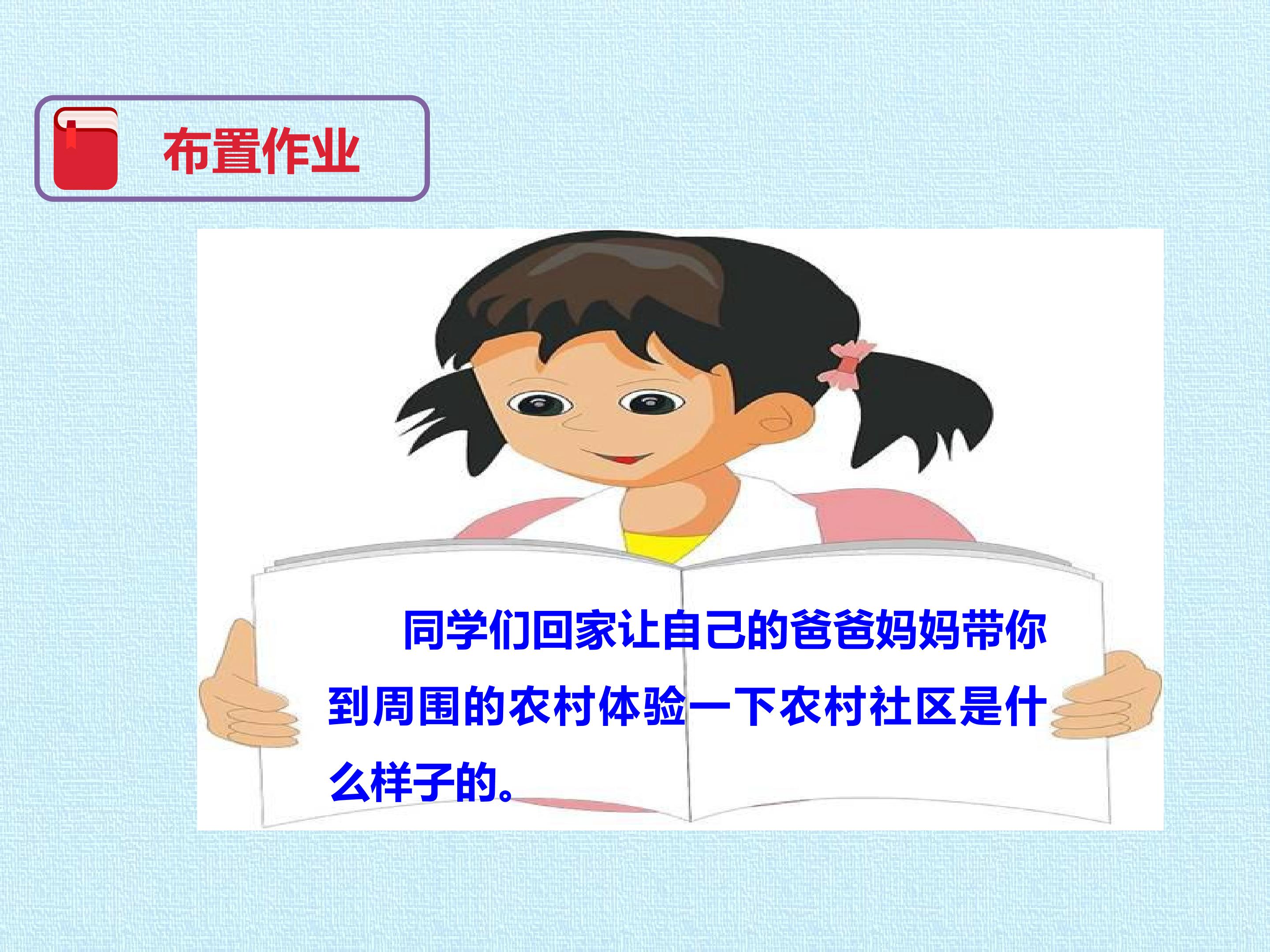 布置作业

同学们回家让自己的爸爸妈妈带你到周围的农村体验一下农村社区是什么样子的。